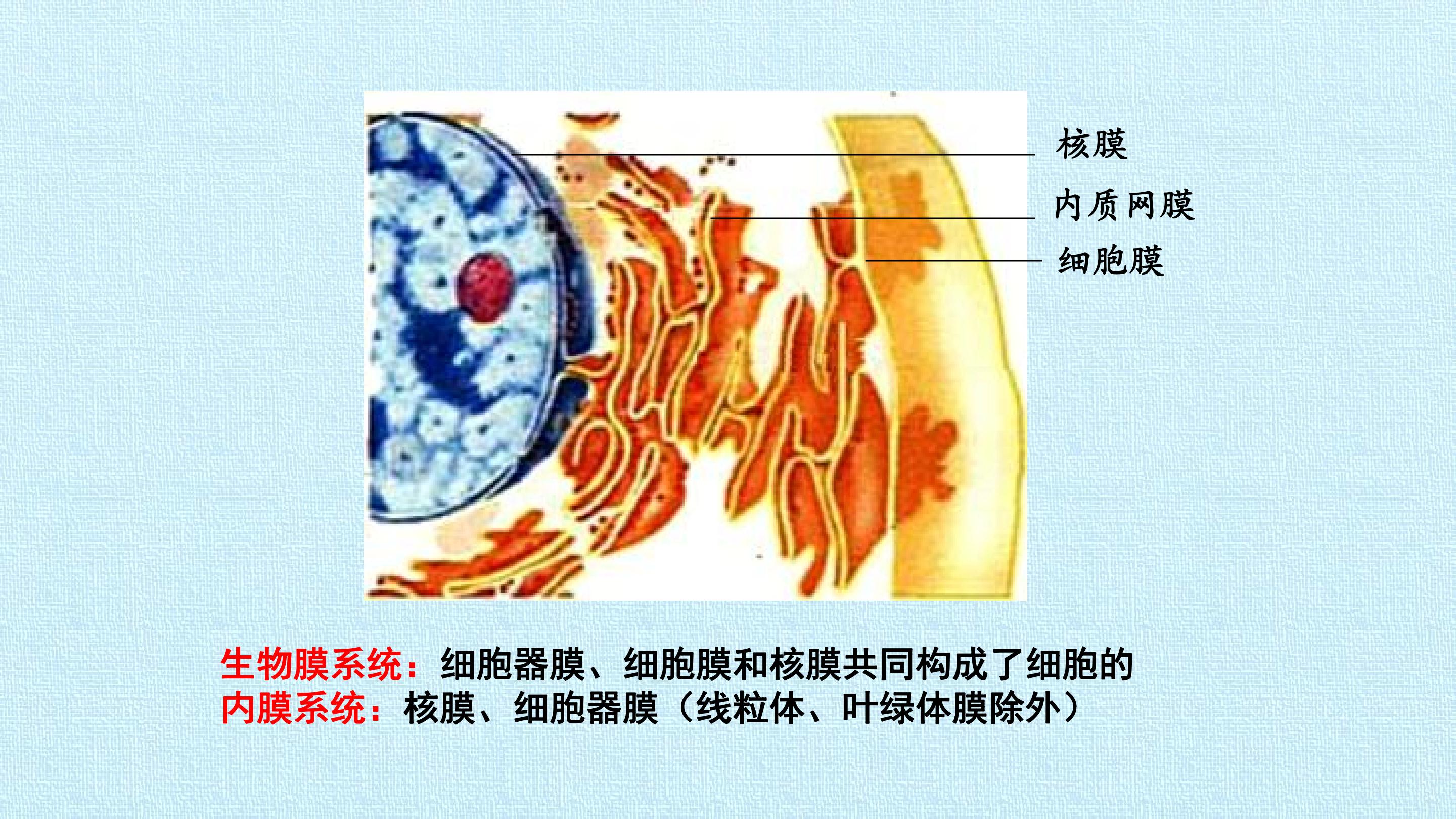 核膜

内质网膜

细胞膜

生物膜系统：细胞器膜、细胞膜和核膜共同构成了细胞的

内膜系统：核膜、细胞器膜（线粒体、叶绿体膜除外）